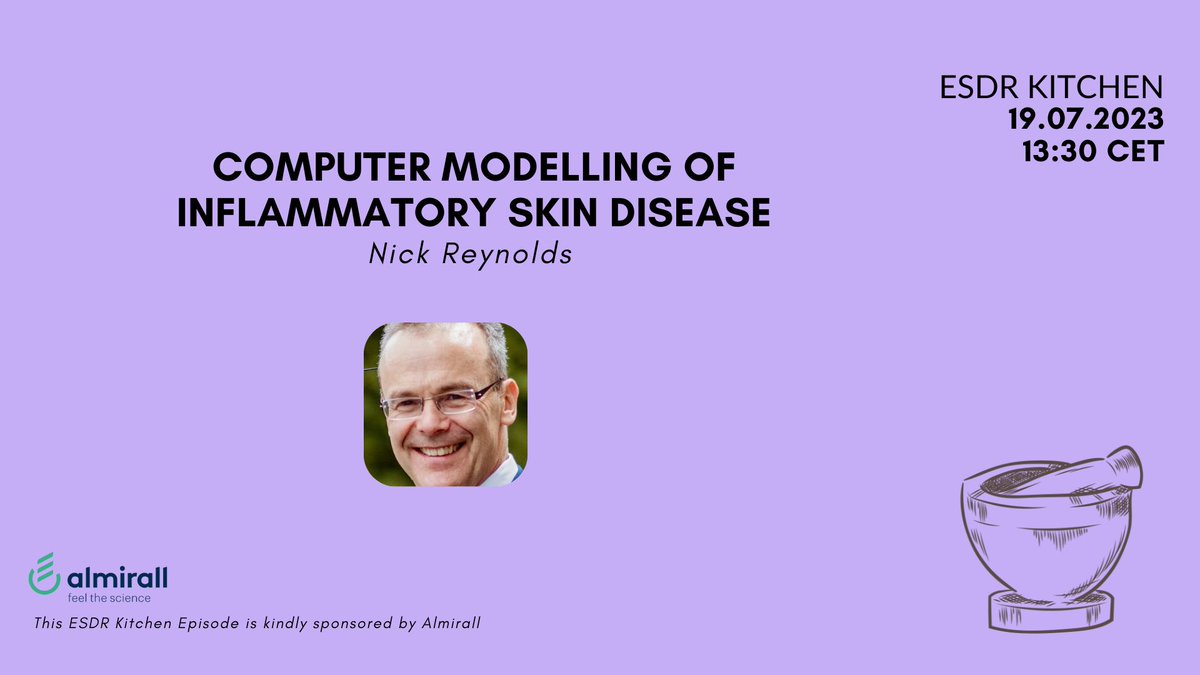 ESDR KITCHEN
19.07.2023
13:30 CET

COMPUTER MODELLING OF INFLAMMATORY SKIN DISEASE

Nick Reynolds

almirall
feel the science

This ESDR Kitchen Episode is kindly sponsored by Almirall